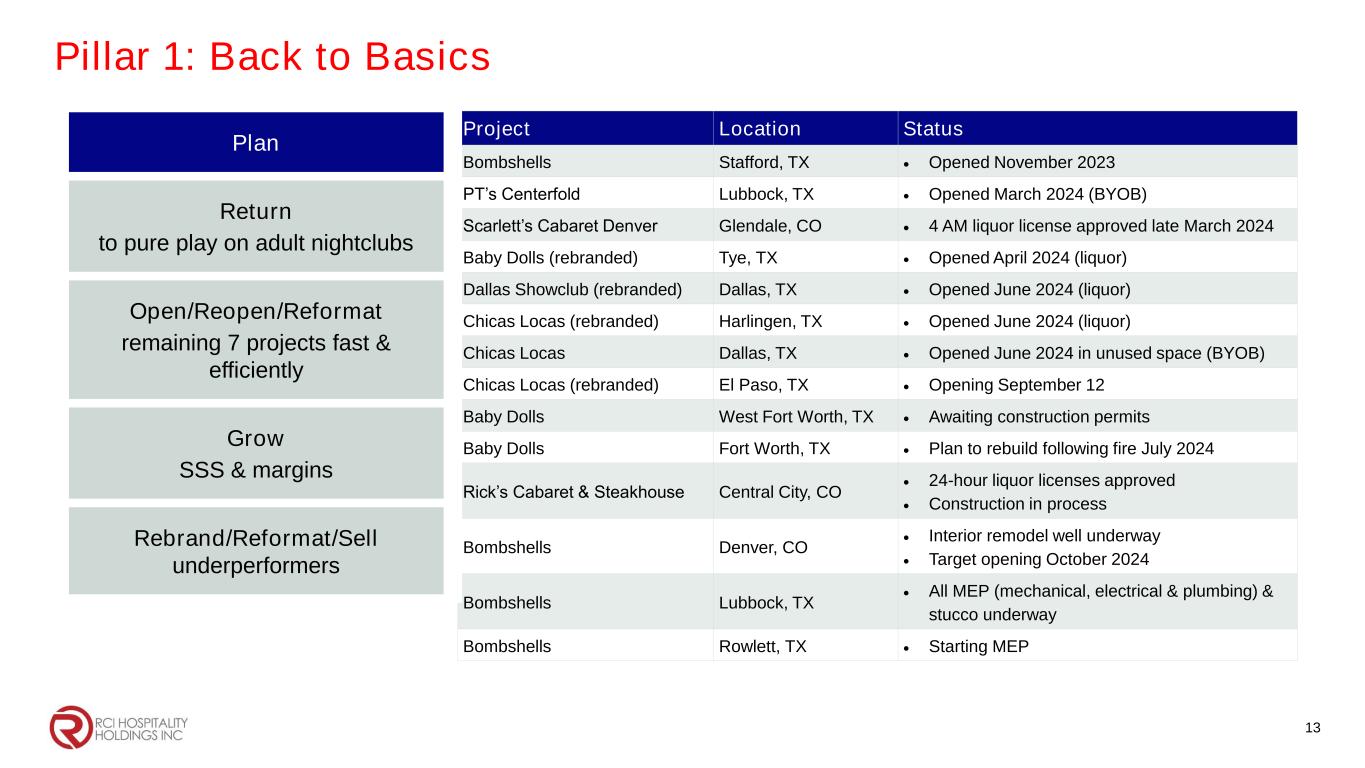 Pillar 1: Back to Basics

Plan

Return
to pure play on adult nightclubs

Open/Reopen/Reformat
remaining 7 projects fast & efficiently

Grow
SSS & margins

Rebrand/Reformat/Sell
underperformers

| Project | Location | Status |
|---|---|---|
| Bombshells | Stafford, TX | • Opened November 2023 |
| PT's Centerfold | Lubbock, TX | • Opened March 2024 (BYOB) |
| Scarlett's Cabaret Denver | Glendale, CO | • 4 AM liquor license approved late March 2024 |
| Baby Dolls (rebranded) | Tye, TX | • Opened April 2024 (liquor) |
| Dallas Showclub (rebranded) | Dallas, TX | • Opened June 2024 (liquor) |
| Chicas Locas (rebranded) | Harlingen, TX | • Opened June 2024 (liquor) |
| Chicas Locas | Dallas, TX | • Opened June 2024 in unused space (BYOB) |
| Chicas Locas (rebranded) | El Paso, TX | • Opening September 12 |
| Baby Dolls | West Fort Worth, TX | • Awaiting construction permits |
| Baby Dolls | Fort Worth, TX | • Plan to rebuild following fire July 2024 |
| Rick's Cabaret & Steakhouse | Central City, CO | • 24-hour liquor licenses approved • Construction in process |
| Bombshells | Denver, CO | • Interior remodel well underway • Target opening October 2024 |
| Bombshells | Lubbock, TX | • All MEP (mechanical, electrical & plumbing) & stucco underway |
| Bombshells | Rowlett, TX | • Starting MEP |

RCI HOSPITALITY HOLDINGS INC

13